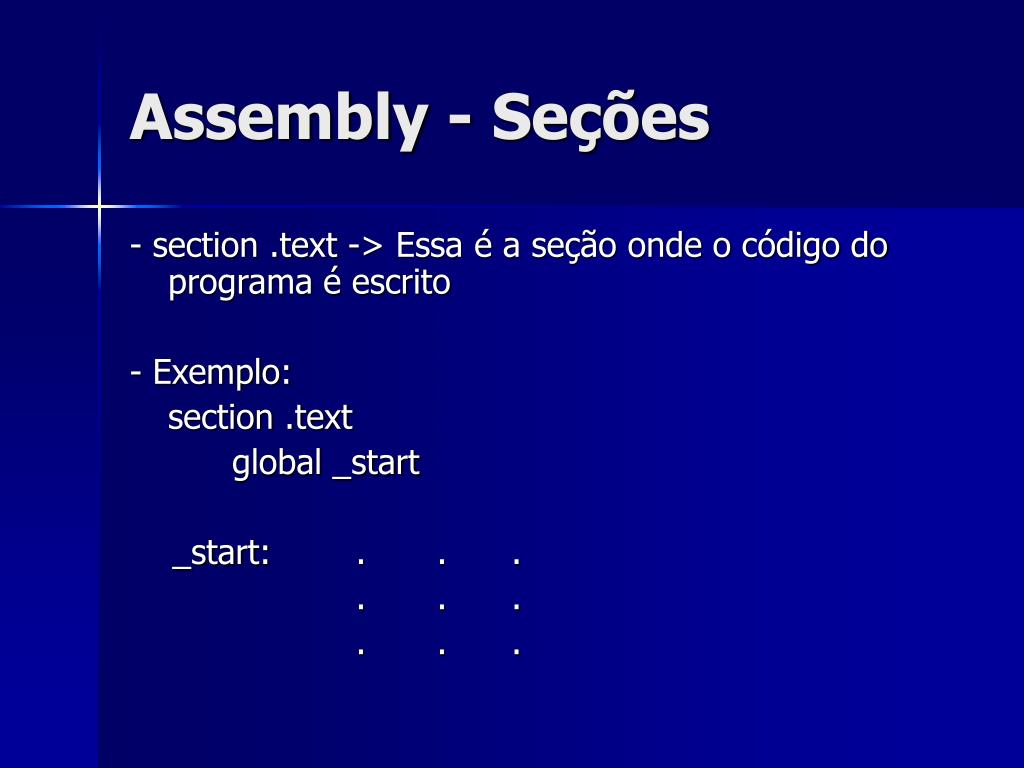 Assembly - Seções

- section .text -> Essa é a seção onde o código do programa é escrito

- Exemplo:
section .text
global _start

_start: . . .
. . .
. . .